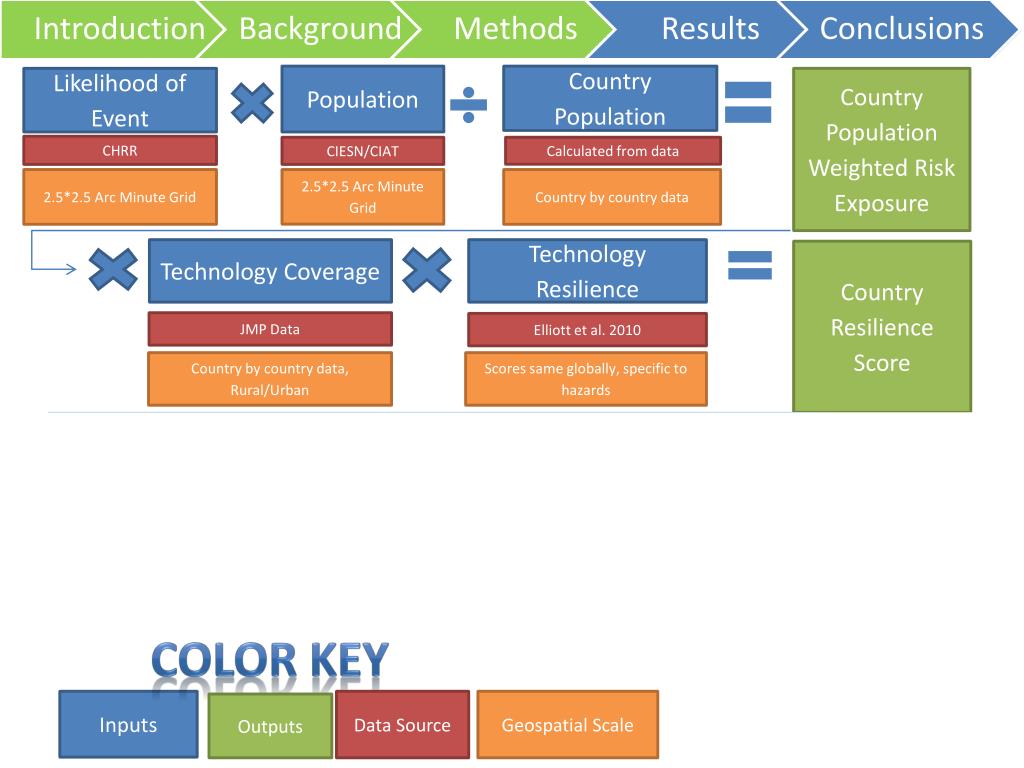 Introduction Background Methods Results Conclusions

Likelihood of Event

CHRR

2.5*2.5 Arc Minute Grid

Population

CIESN/CIAT

2.5*2.5 Arc Minute Grid

Country Population

Calculated from data

Country by country data

Country Population Weighted Risk Exposure

Technology Coverage

JMP Data

Country by country data, Rural/Urban

Technology Resilience

Elliott et al. 2010

Scores same globally, specific to hazards

Country Resilience Score

COLOR KEY

Inputs

Outputs

Data Source

Geospatial Scale